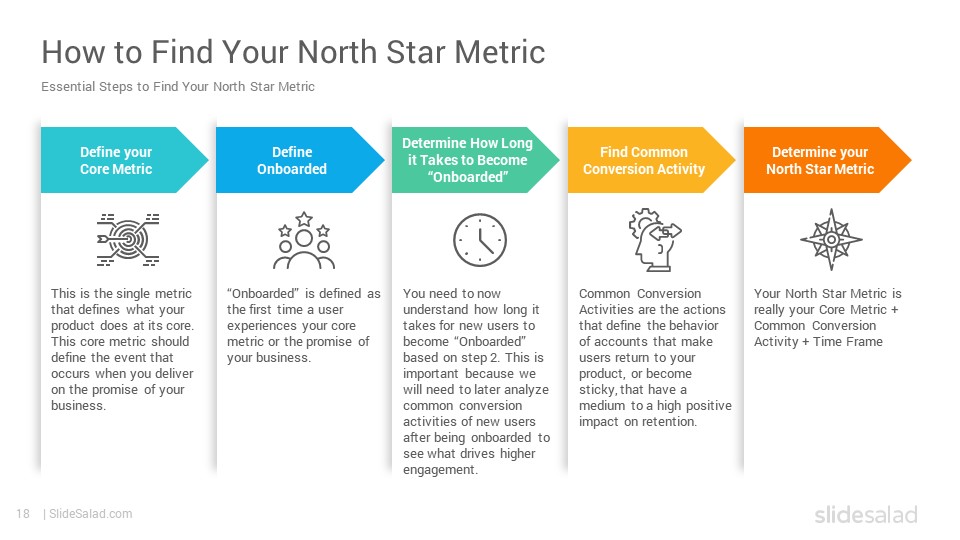 How to Find Your North Star Metric

Essential Steps to Find Your North Star Metric

Define your Core Metric

This is the single metric that defines what your product does at its core. This core metric should define the event that occurs when you deliver on the promise of your business.

Define Onboarded

“Onboarded” is defined as the first time a user experiences your core metric or the promise of your business.

Determine How Long it Takes to Become “Onboarded”

You need to now understand how long it takes for new users to become “Onboarded” based on step 2. This is important because we will need to later analyze common conversion activities of new users after being onboarded to see what drives higher engagement.

Find Common Conversion Activity

Common Conversion Activities are the actions that define the behavior of accounts that make users return to your product, or become sticky, that have a medium to a high positive impact on retention.

Determine your North Star Metric

Your North Star Metric is really your Core Metric + Common Conversion Activity + Time Frame

18 | SlideSalad.com

slidesalad